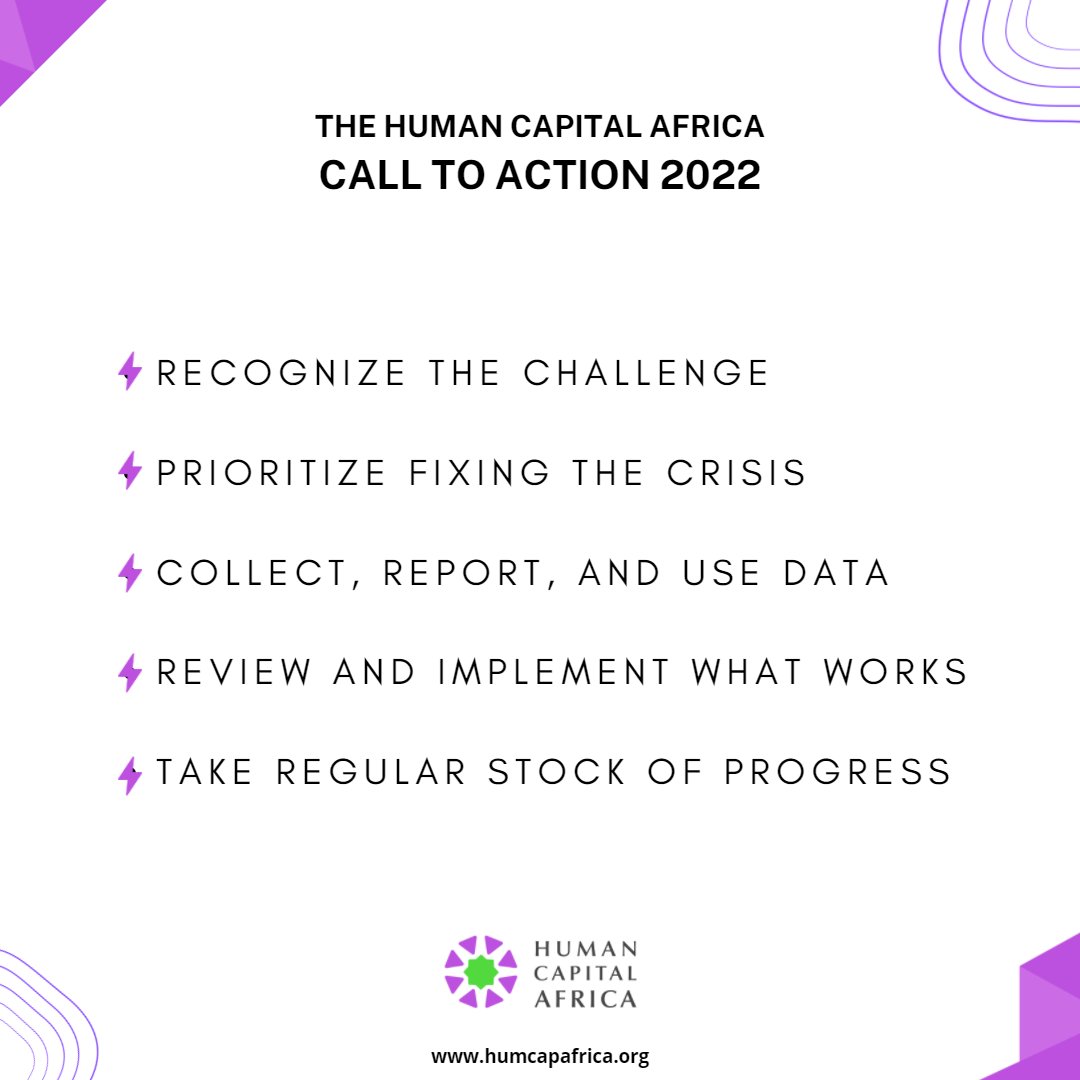 THE HUMAN CAPITAL AFRICA
CALL TO ACTION 2022

RECOGNIZE THE CHALLENGE

PRIORITIZE FIXING THE CRISIS

COLLECT, REPORT, AND USE DATA

REVIEW AND IMPLEMENT WHAT WORKS

TAKE REGULAR STOCK OF PROGRESS

HUMAN
CAPITAL
AFRICA

www.humcapafrica.org